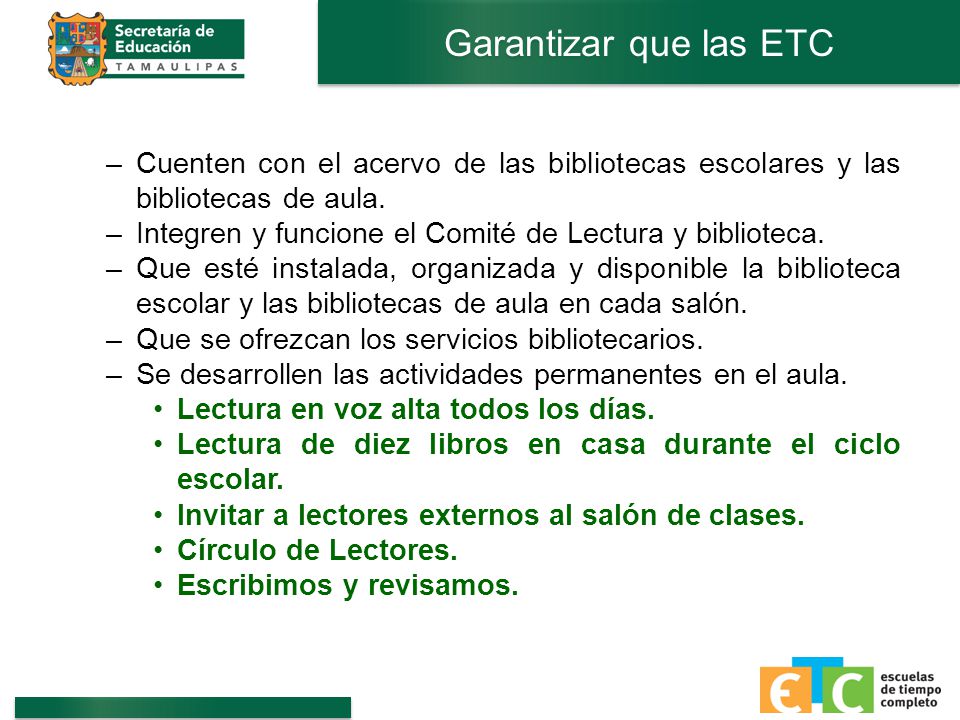 Secretaría de Educación
TAMAULIPAS

Garantizar que las ETC

– Cuenten con el acervo de las bibliotecas escolares y las bibliotecas de aula.
– Integren y funcione el Comité de Lectura y biblioteca.
– Que esté instalada, organizada y disponible la biblioteca escolar y las bibliotecas de aula en cada salón.
– Que se ofrezcan los servicios bibliotecarios.
– Se desarrollen las actividades permanentes en el aula.
• Lectura en voz alta todos los días.
• Lectura de diez libros en casa durante el ciclo escolar.
• Invitar a lectores externos al salón de clases.
• Círculo de Lectores.
• Escribimos y revisamos.

ETC
escuelas de tiempo completo